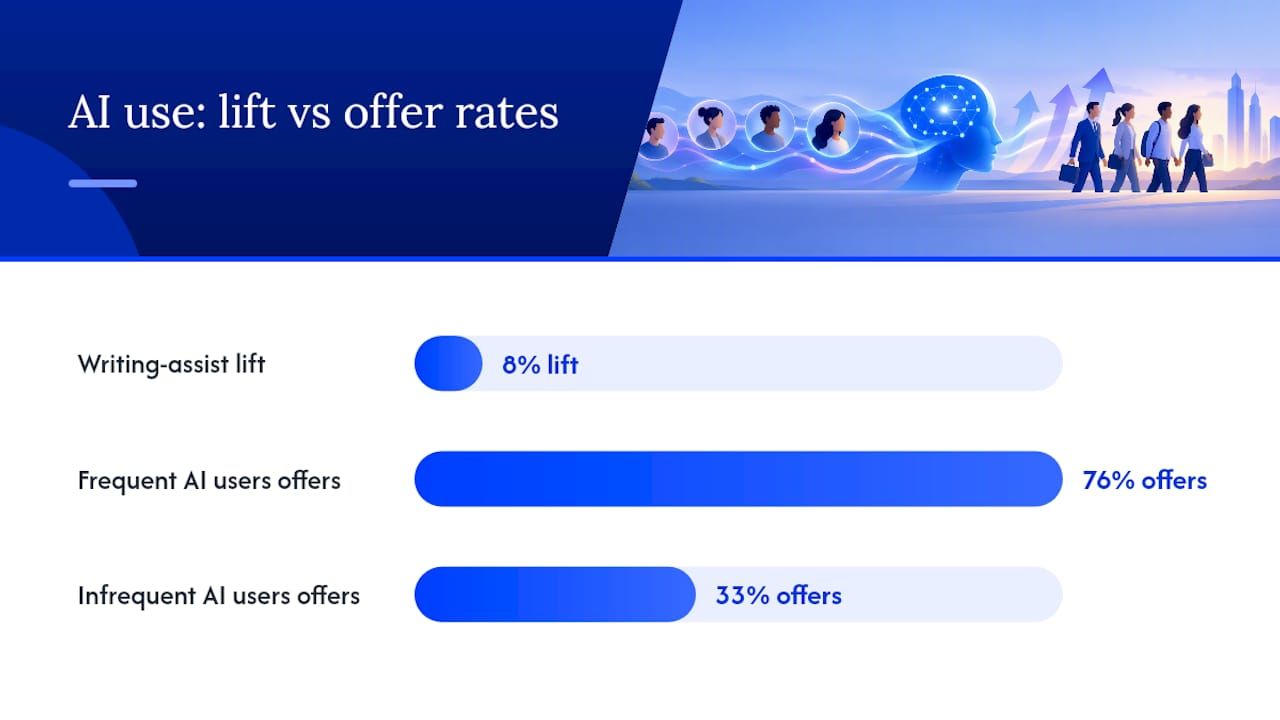 AI use: lift vs offer rates

Writing-assist lift
8% lift

Frequent AI users offers
76% offers

Infrequent AI users offers
33% offers